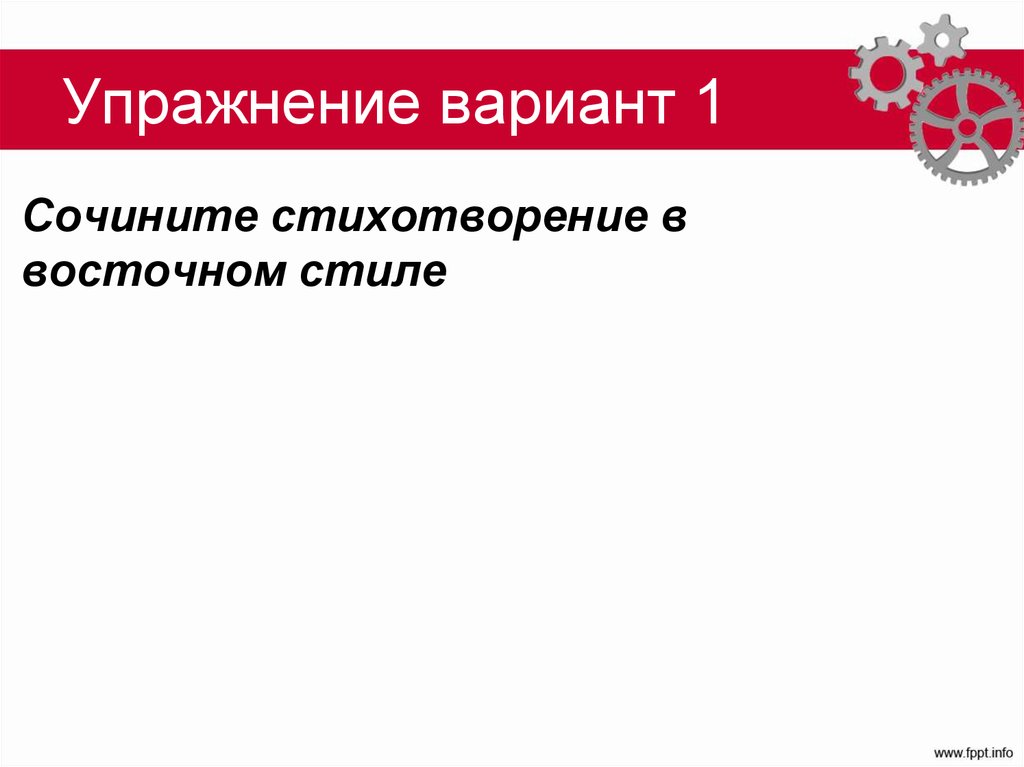 Упражнение вариант 1

Сочините стихотворение в восточном стиле

www.fppt.info